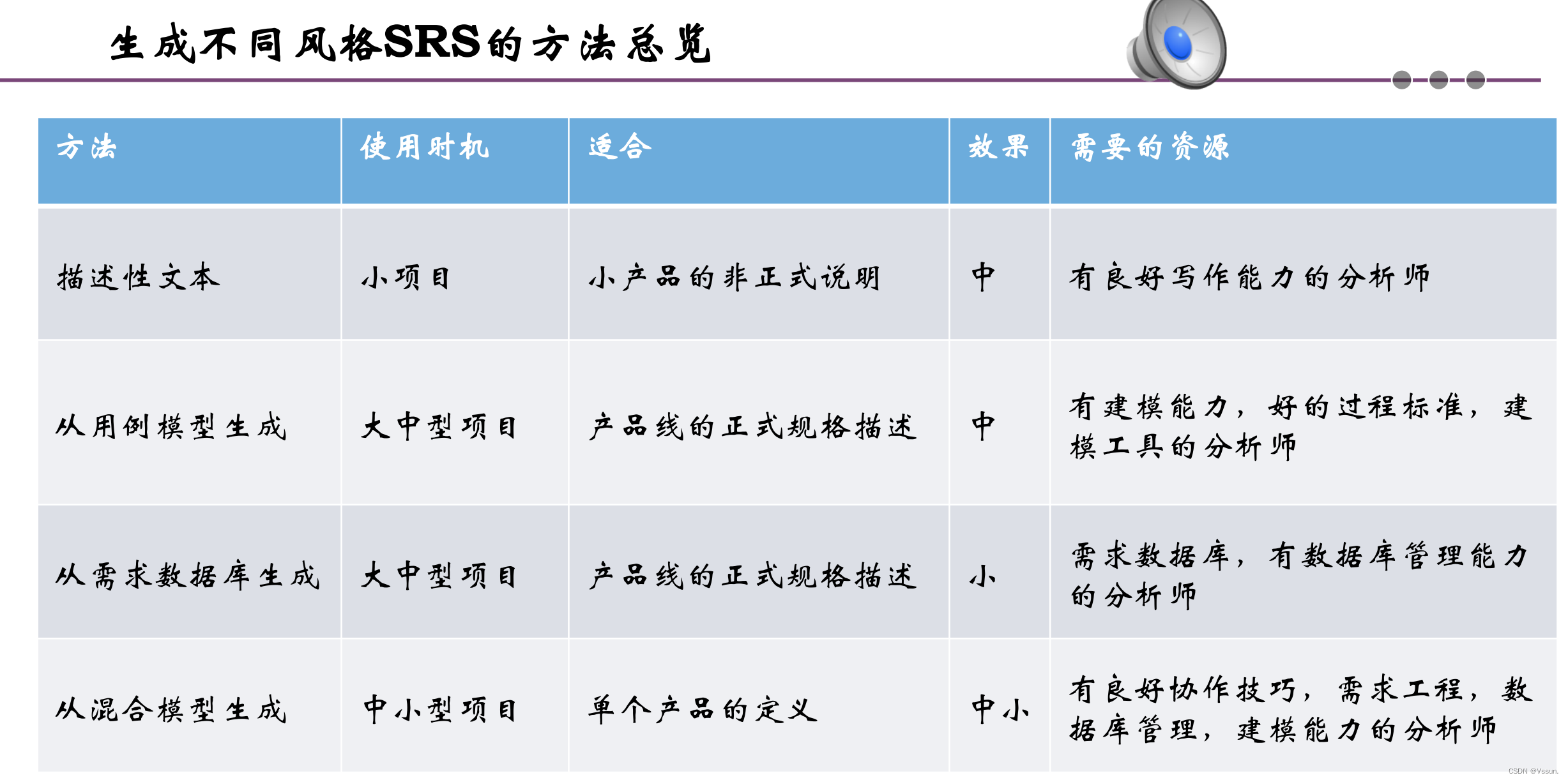 生成不同风格SRS的方法总览

| 方法 | 使用时机 | 适合 | 效果 | 需要的资源 |
|---|---|---|---|---|
| 描述性文本 | 小项目 | 小产品的非正式说明 | 中 | 有良好写作能力的分析师 |
| 从用例模型生成 | 大中型项目 | 产品线的正式规格描述 | 中 | 有建模能力，好的过程标准，建模工具的分析师 |
| 从需求数据库生成 | 大中型项目 | 产品线的正式规格描述 | 小 | 需求数据库，有数据库管理能力的分析师 |
| 从混合模型生成 | 中小型项目 | 单个产品的定义 | 中小 | 有良好协作技巧，需求工程，数据库管理，建模能力的分析师 |

CSDN @Vssun.